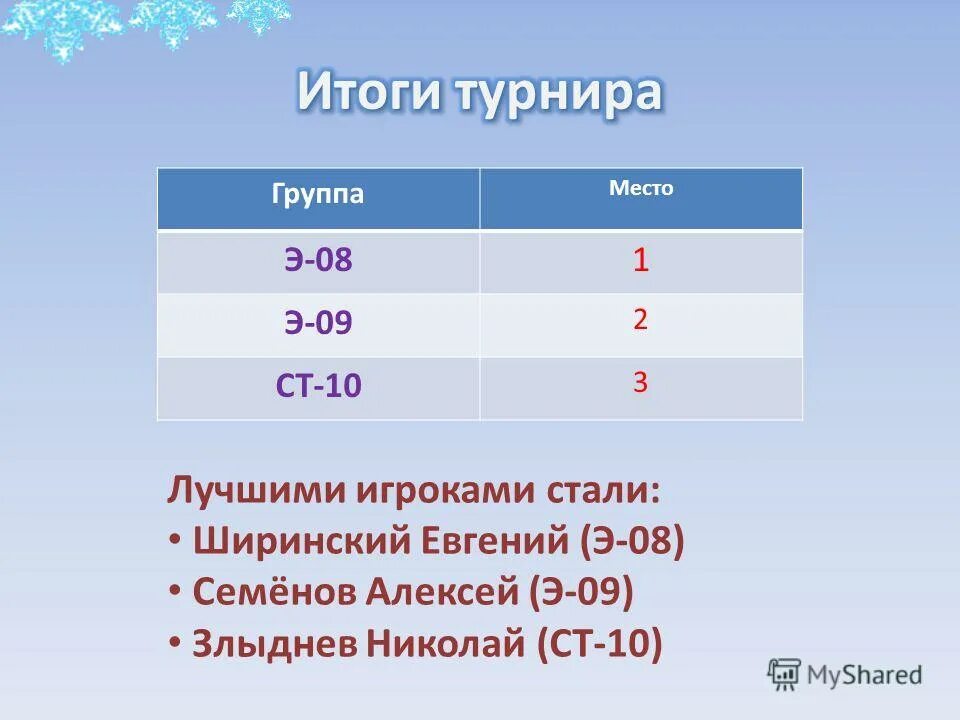 Итоги турнира

| Группа | Место |
|---|---|
| Э-08 | 1 |
| Э-09 | 2 |
| СТ-10 | 3 |

Лучшими игроками стали:
• Ширинский Евгений (Э-08)
• Семёнов Алексей (Э-09)
• Злыднев Николай (СТ-10)

MyShared